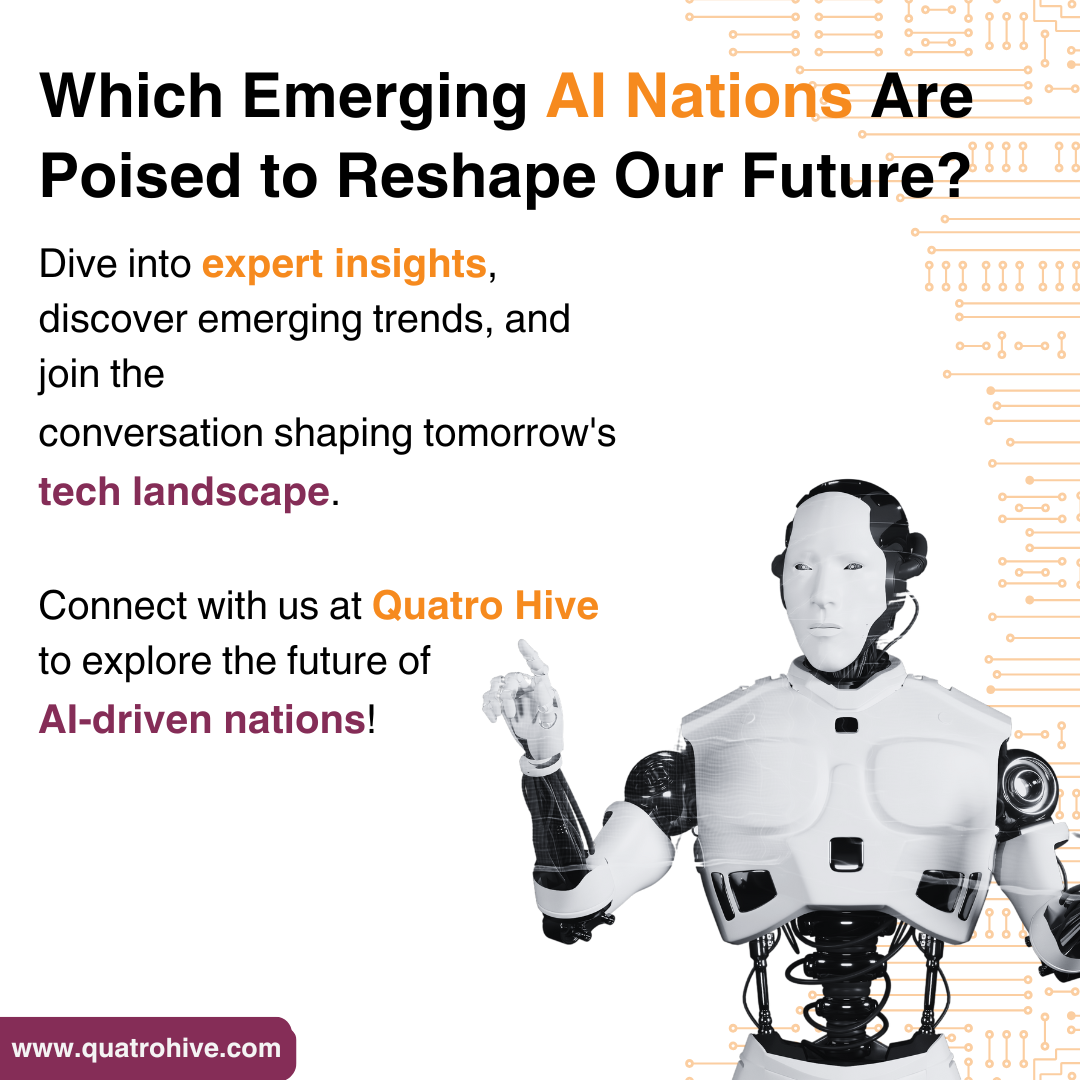 Which Emerging AI Nations Are Poised to Reshape Our Future?

Dive into expert insights, discover emerging trends, and join the conversation shaping tomorrow's tech landscape.

Connect with us at Quatro Hive to explore the future of AI-driven nations!

www.quatrohive.com